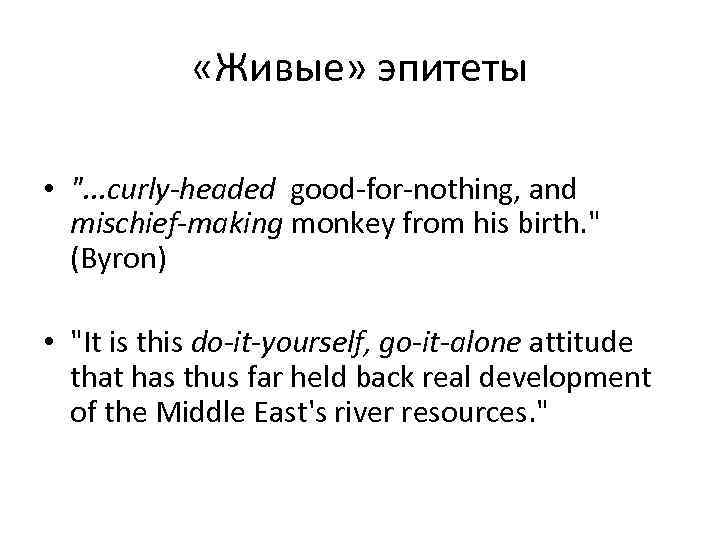 «Живые» эпитеты

• "...curly-headed good-for-nothing, and mischief-making monkey from his birth." (Byron)

• "It is this do-it-yourself, go-it-alone attitude that has thus far held back real development of the Middle East's river resources."